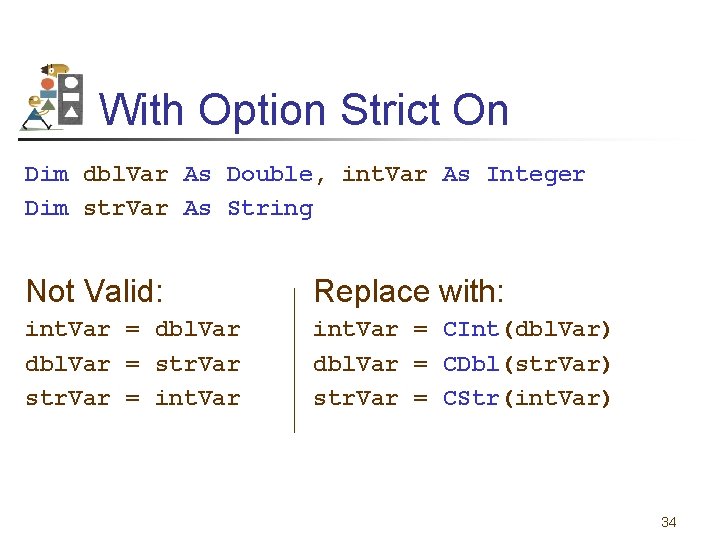 With Option Strict On

Dim dblVar As Double, intVar As Integer
Dim strVar As String

Not Valid:
intVar = dblVar
dblVar = strVar
strVar = intVar

Replace with:
intVar = CInt(dblVar)
dblVar = CDbl(strVar)
strVar = CStr(intVar)

34